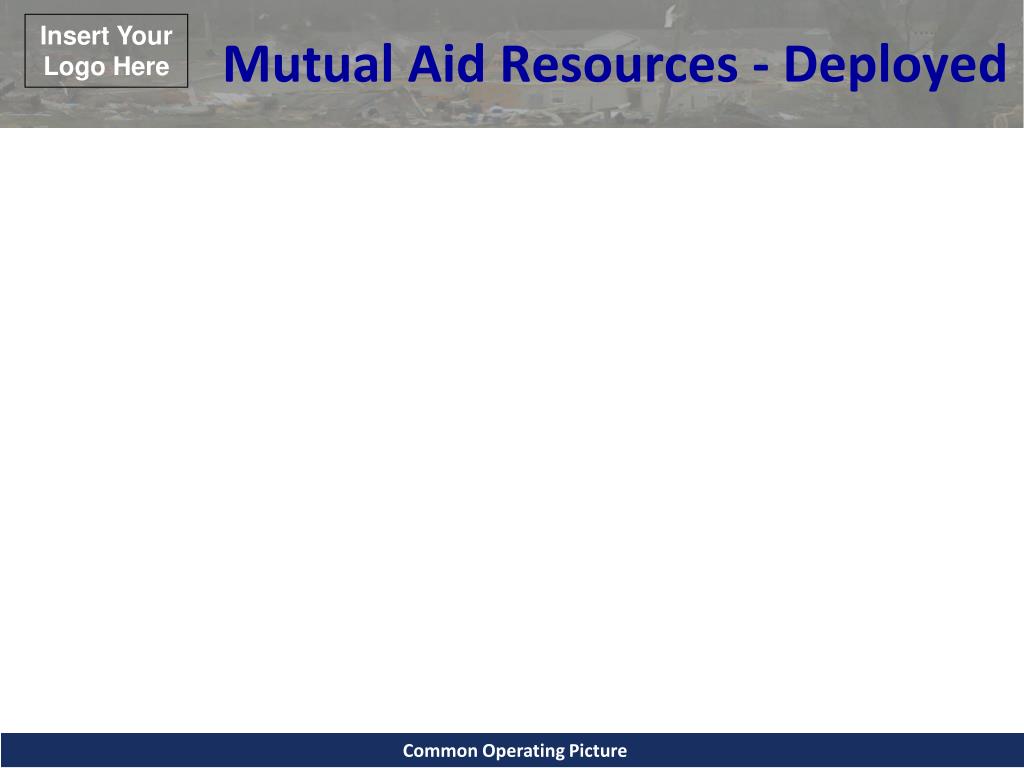 Insert Your Logo Here

Mutual Aid Resources - Deployed

Common Operating Picture